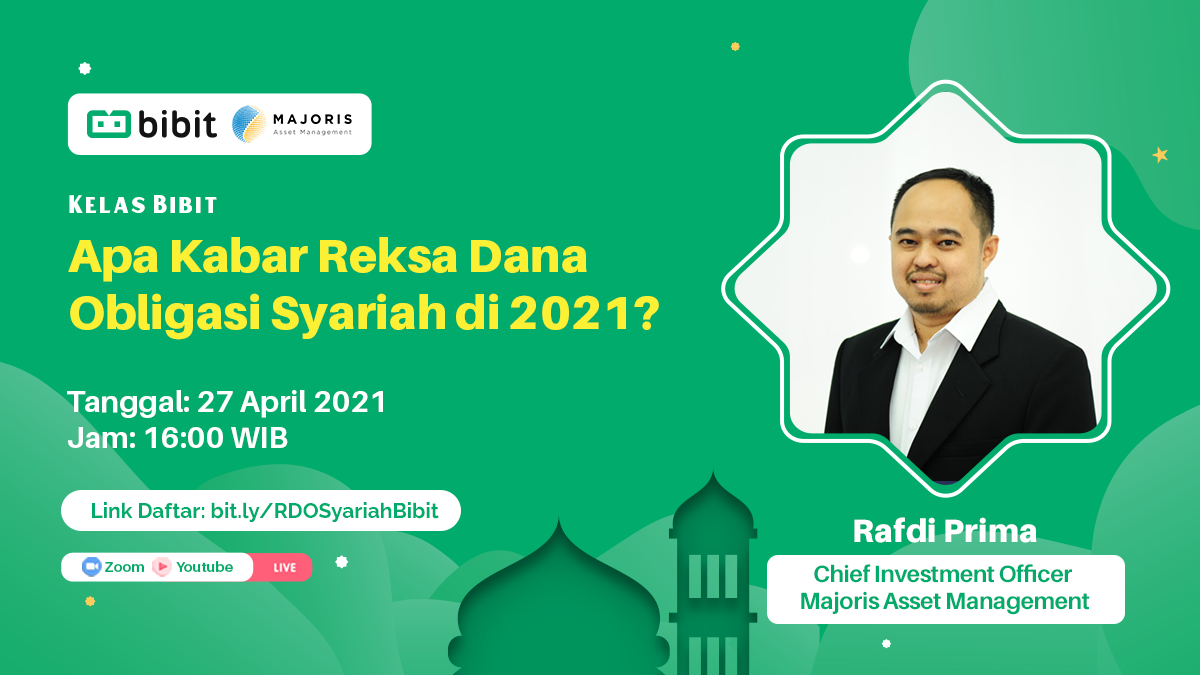 bibit MAJORIS Asset Management

KELAS BIBIT

Apa Kabar Reksa Dana Obligasi Syariah di 2021?

Tanggal: 27 April 2021
Jam: 16:00 WIB

Link Daftar: bit.ly/RDOSyariahBibit

Zoom Youtube LIVE

Rafdi Prima

Chief Investment Officer
Majoris Asset Management